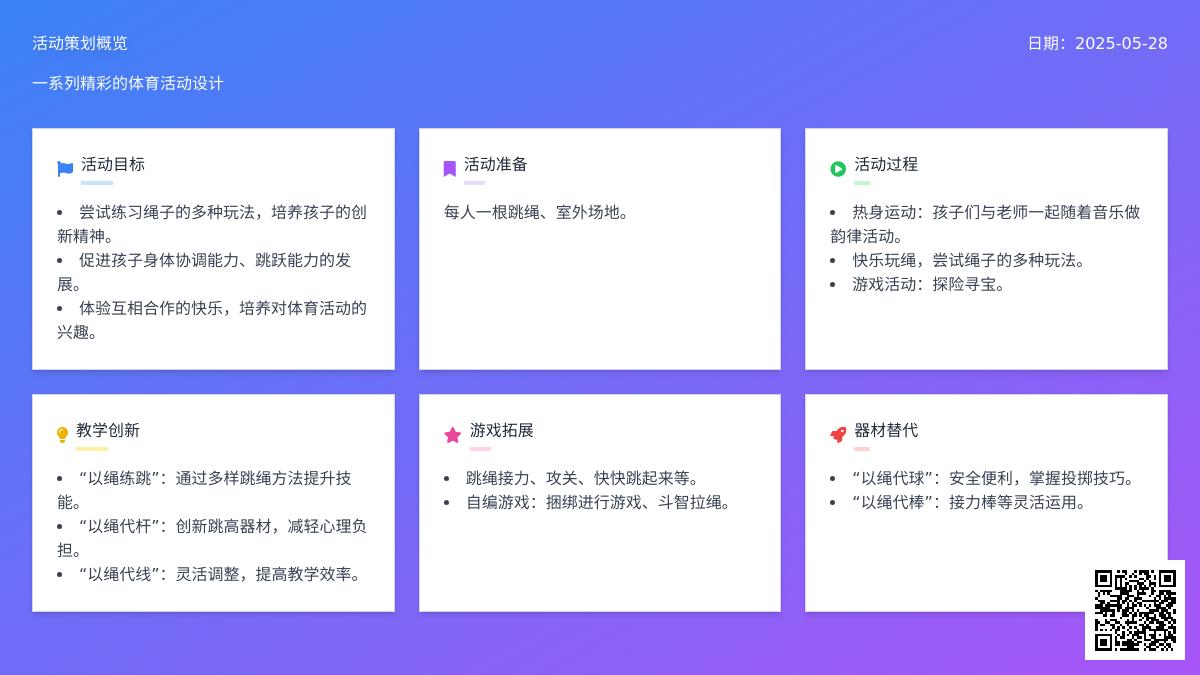 活动策划概览

日期：2025-05-28

一系列精彩的体育活动设计

活动目标

- 尝试练习绳子的多种玩法，培养孩子的创新精神。
- 促进孩子身体协调能力、跳跃能力的发展。
- 体验互相合作的快乐，培养对体育活动的兴趣。

活动准备

每人一根跳绳、室外场地。

活动过程

- 热身运动：孩子们与老师一起随着音乐做韵律活动。
- 快乐玩绳，尝试绳子的多种玩法。
- 游戏活动：探险寻宝。

教学创新

- “以绳练跳”：通过多样跳绳方法提升技能。
- “以绳代杆”：创新跳高器材，减轻心理负担。
- “以绳代线”：灵活调整，提高教学效率。

游戏拓展

- 跳绳接力、攻关、快快跳起来等。
- 自编游戏：捆绑进行游戏、斗智拉绳。

器材替代

- “以绳代球”：安全便利，掌握投掷技巧。
- “以绳代棒”：接力棒等灵活运用。